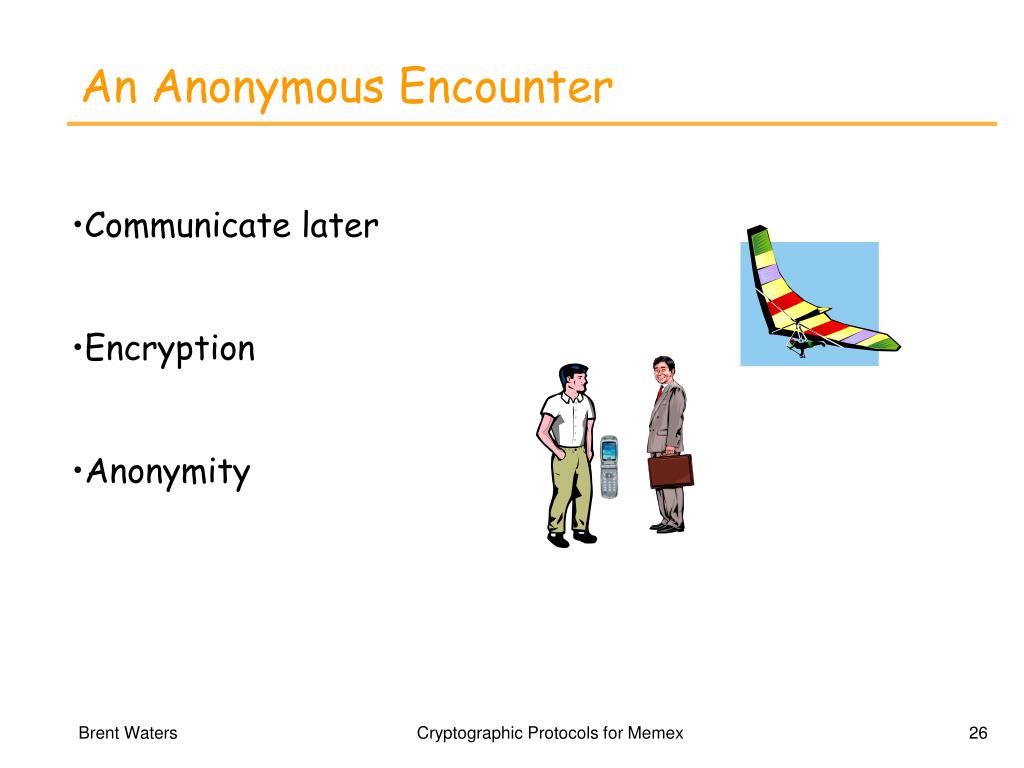 An Anonymous Encounter

•Communicate later

•Encryption

•Anonymity

Brent Waters

Cryptographic Protocols for Memex

26